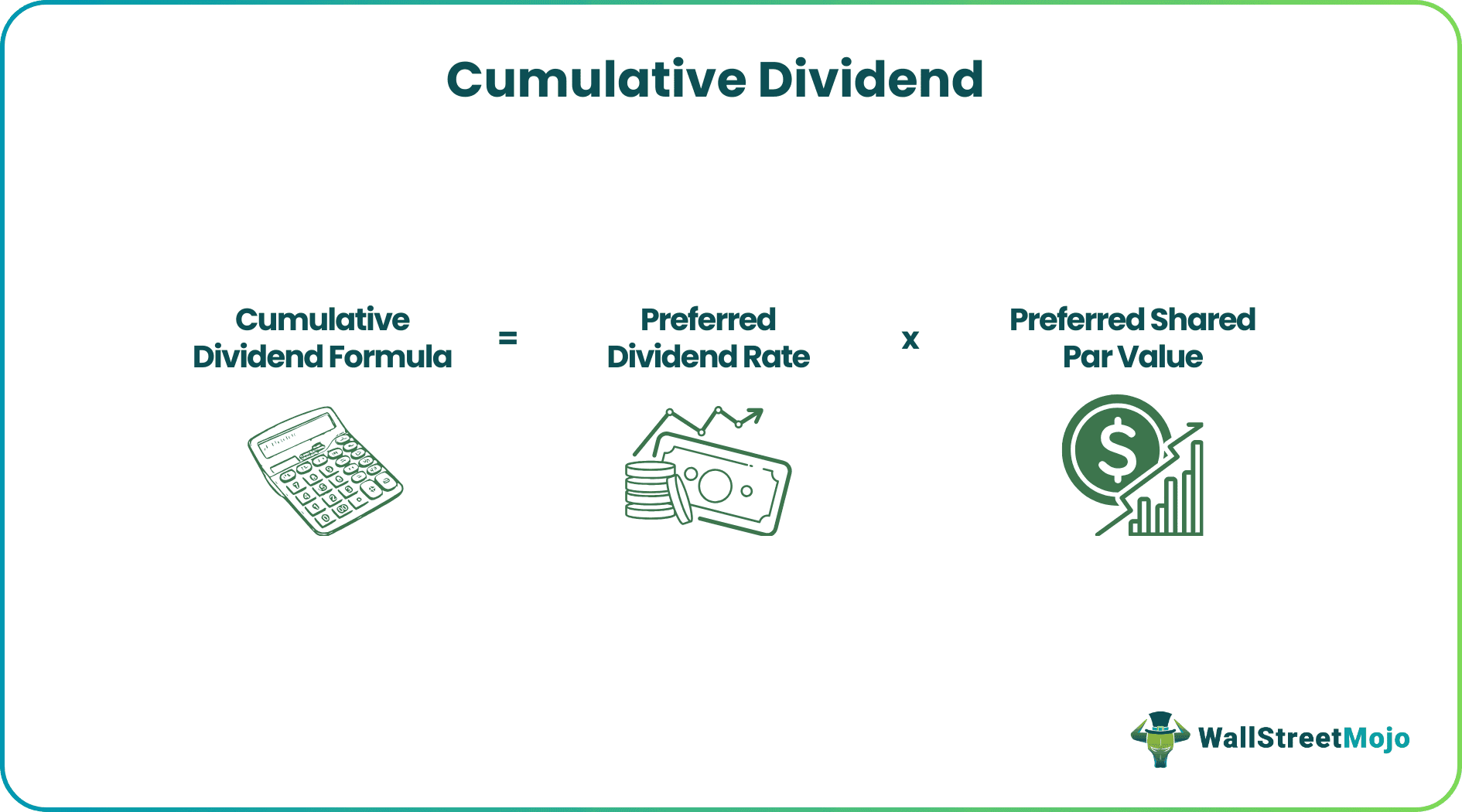 Cumulative Dividend

Cumulative Dividend Formula = Preferred Dividend Rate x Preferred Shared Par Value

WallStreetMojo